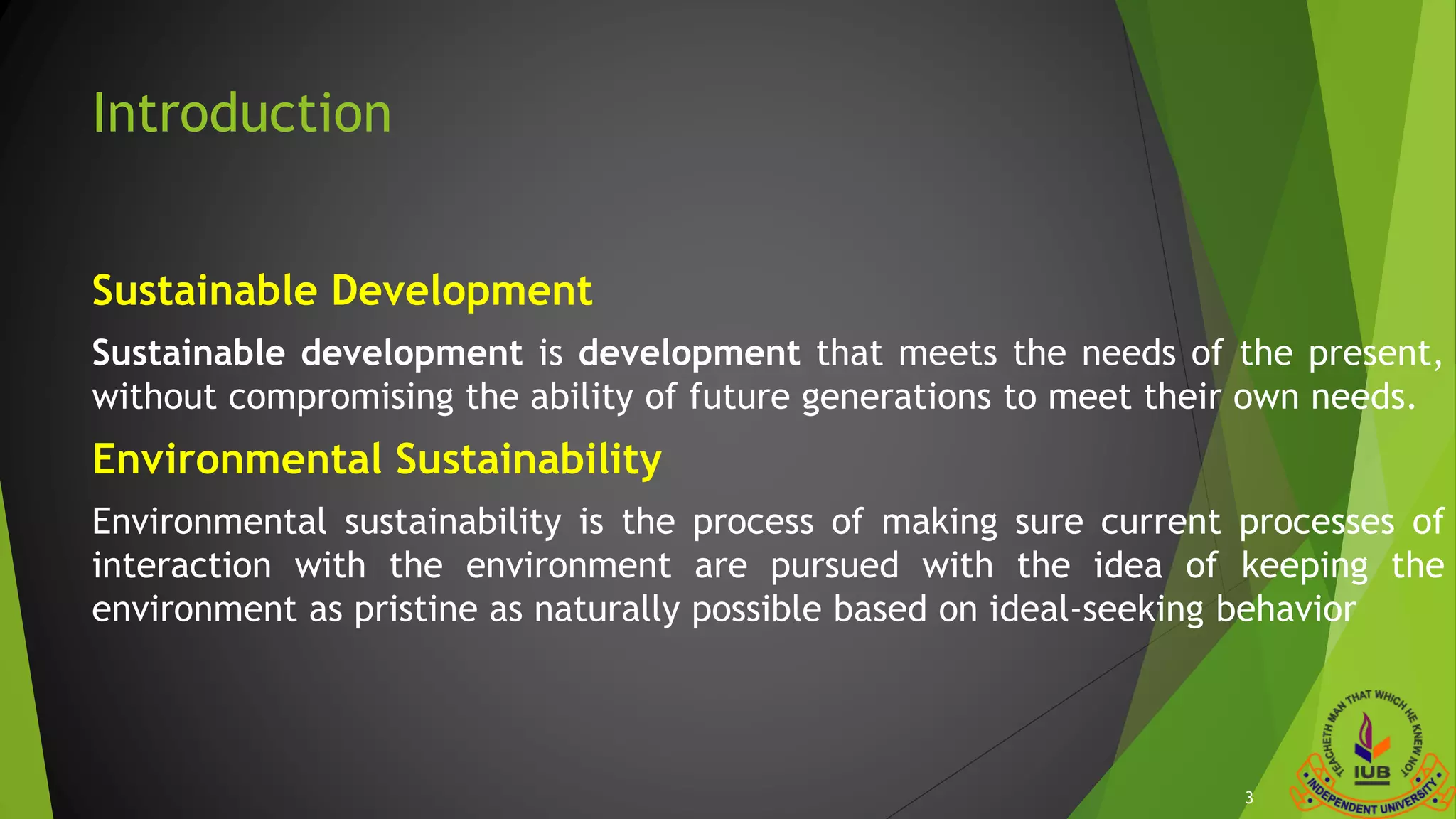 Introduction

Sustainable Development

Sustainable development is development that meets the needs of the present, without compromising the ability of future generations to meet their own needs.

Environmental Sustainability

Environmental sustainability is the process of making sure current processes of interaction with the environment are pursued with the idea of keeping the environment as pristine as naturally possible based on ideal-seeking behavior

TEACHETH MAN THAT WHICH HE KNEW NOT

IUB

INDEPENDENT UNIVERSITY

3